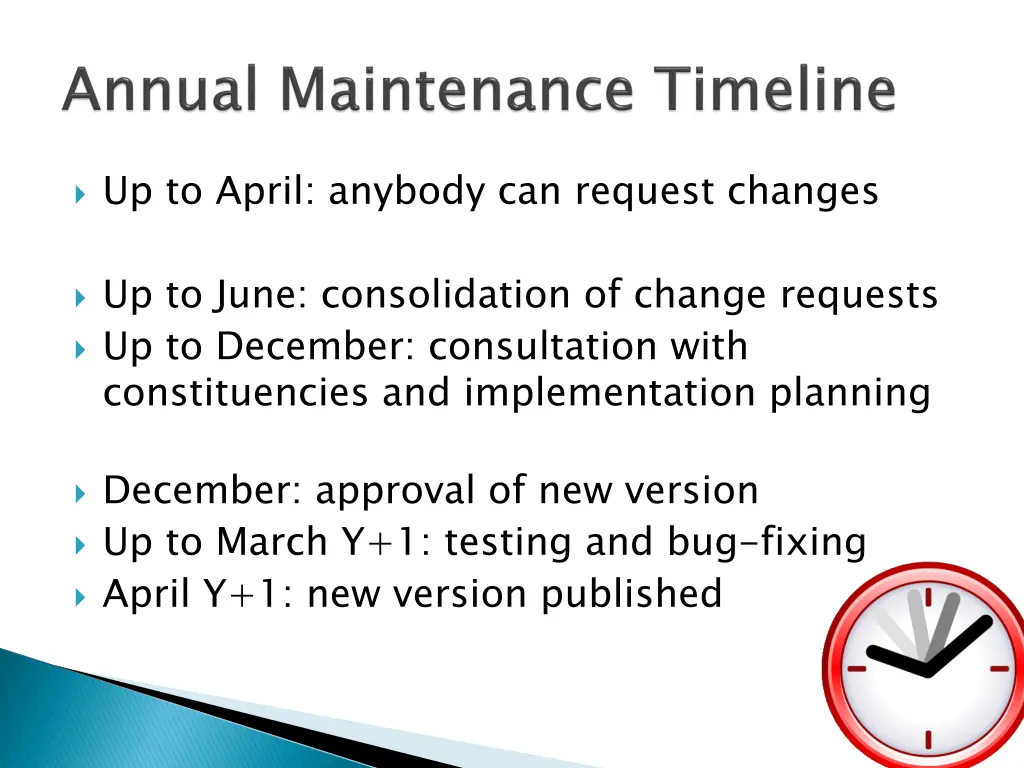 Annual Maintenance Timeline

Up to April: anybody can request changes

Up to June: consolidation of change requests
Up to December: consultation with constituencies and implementation planning

December: approval of new version
Up to March Y+1: testing and bug-fixing
April Y+1: new version published